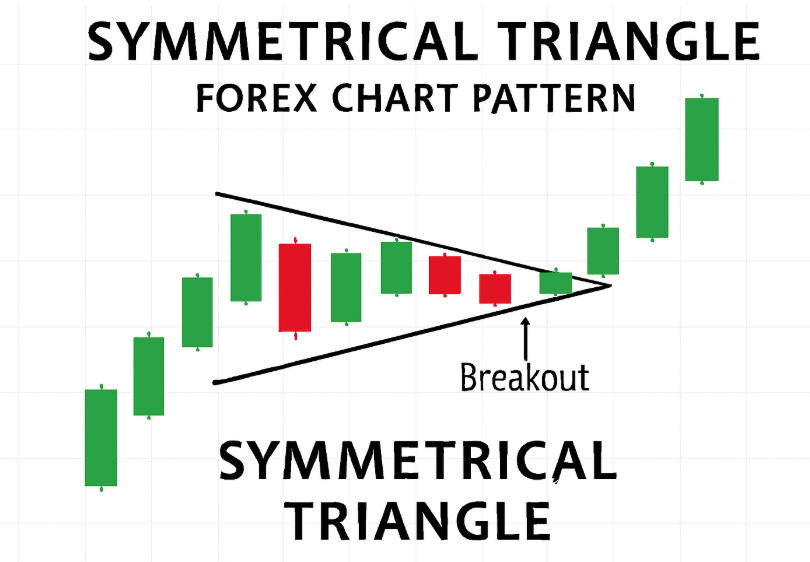 SYMMETRICAL TRIANGLE
FOREX CHART PATTERN

Breakout

SYMMETRICAL
TRIANGLE